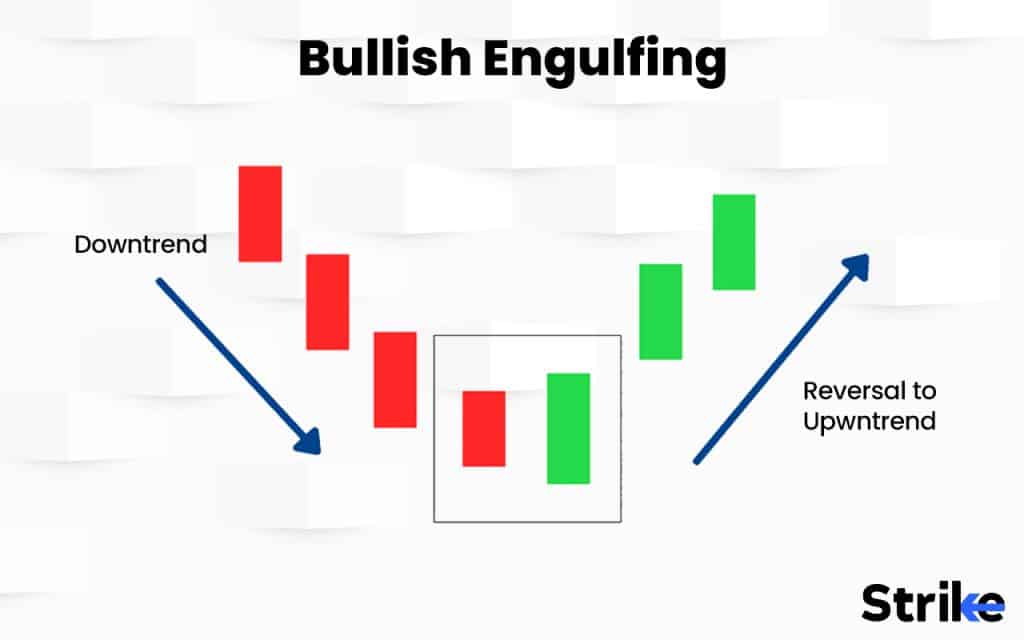 Bullish Engulfing

Downtrend

Reversal to Upwntrend

Strike